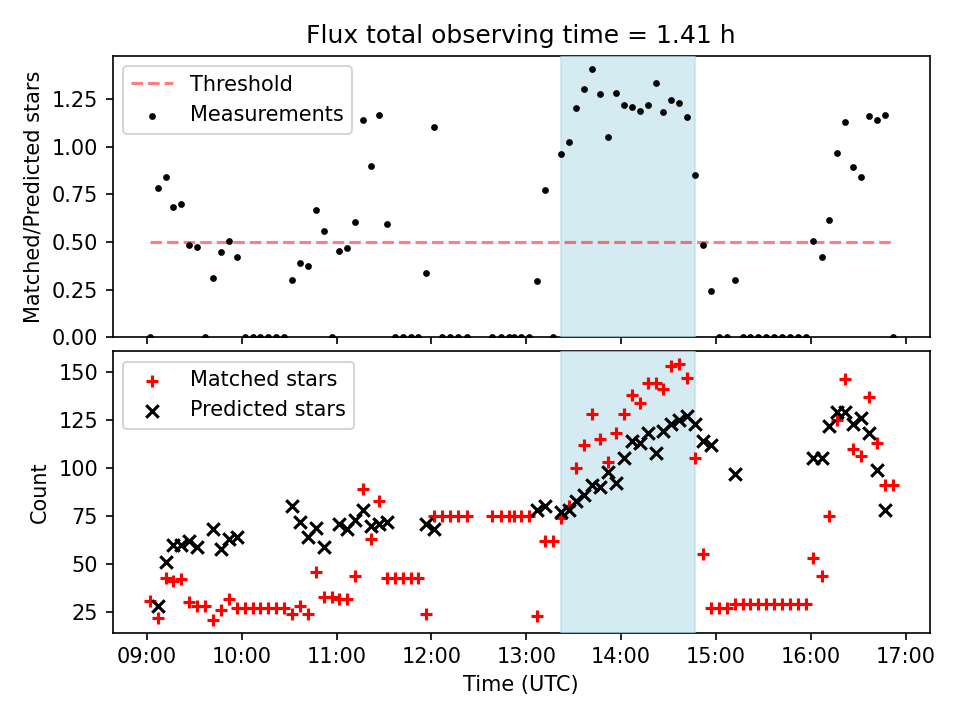 Flux total observing time = 1.41 h

Threshold
Measurements

Matched/Predicted stars

1.25
1.00
0.75
0.50
0.25
0.00

Matched stars
Predicted stars

Count

150
125
100
75
50
25

09:00 10:00 11:00 12:00 13:00 14:00 15:00 16:00 17:00

Time (UTC)